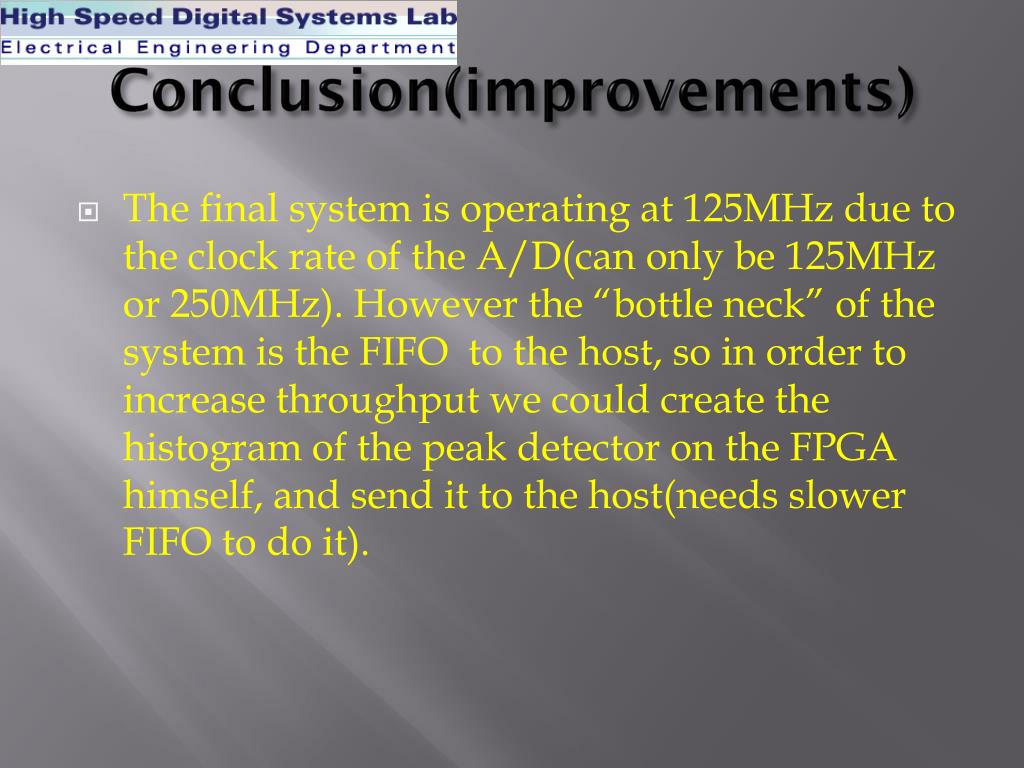 High Speed Digital Systems Lab
Electrical Engineering Department

Conclusion(improvements)

The final system is operating at 125MHz due to the clock rate of the A/D(can only be 125MHz or 250MHz). However the “bottle neck” of the system is the FIFO  to the host, so in order to increase throughput we could create the histogram of the peak detector on the FPGA himself, and send it to the host(needs slower FIFO to do it).